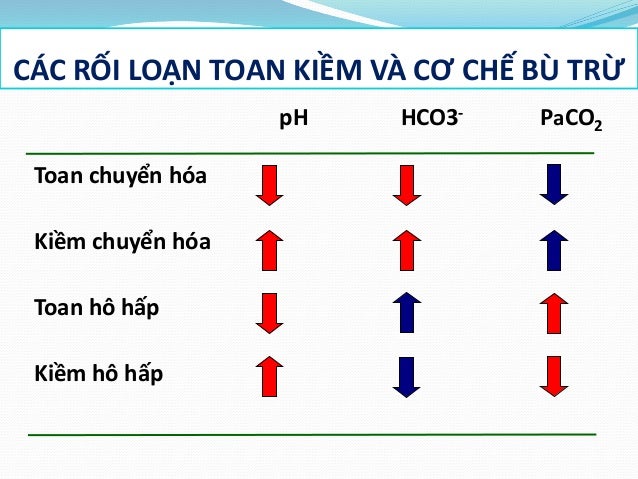 CÁC RỐI LOẠN TOAN KIỀM VÀ CƠ CHẾ BÙ TRỪ

| | pH | $HCO3^-$ | $PaCO_2$ |
|---|---|---|---|
| Toan chuyển hóa | ↓ | ↓ | ↓ |
| Kiềm chuyển hóa | ↑ | ↑ | ↑ |
| Toan hô hấp | ↓ | ↑ | ↑ |
| Kiềm hô hấp | ↑ | ↓ | ↓ |